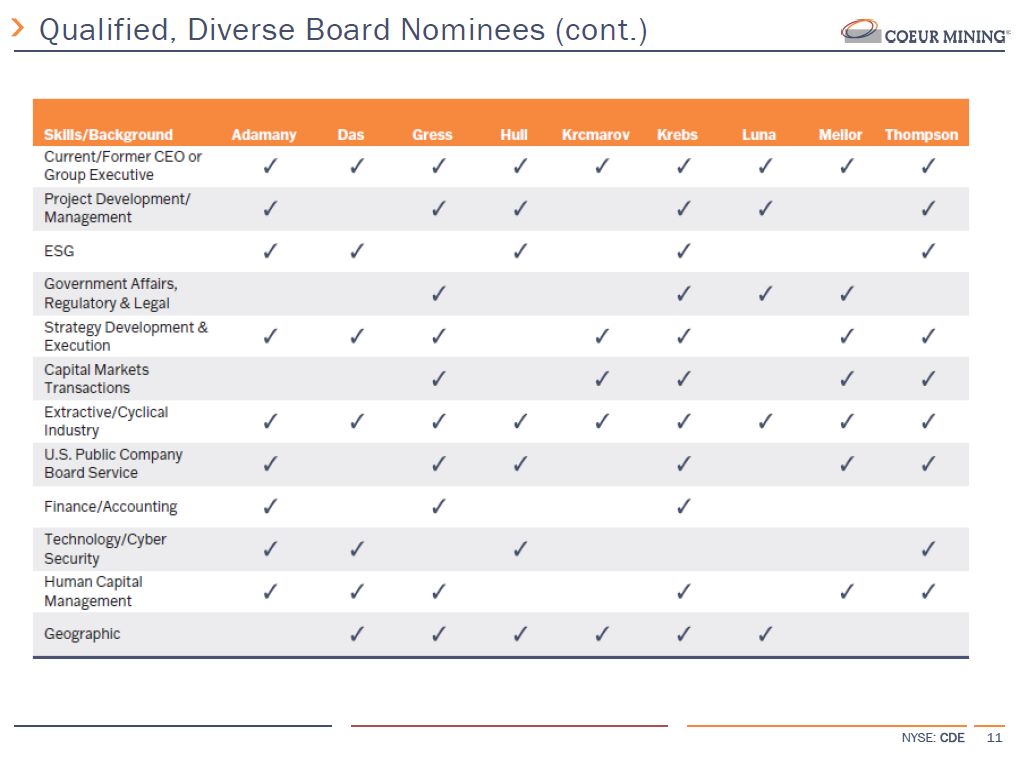 Qualified, Diverse Board Nominees (cont.)

COEUR MINING®

| Skills/Background | Adamany | Das | Gress | Hull | Krcmarov | Krebs | Luna | Mellor | Thompson |
|---|---|---|---|---|---|---|---|---|---|
| Current/Former CEO or Group Executive | ✓ | ✓ | ✓ | ✓ | ✓ | ✓ | ✓ | ✓ | ✓ |
| Project Development/ Management | ✓ | | ✓ | ✓ | | ✓ | ✓ | | ✓ |
| ESG | ✓ | ✓ | | ✓ | | ✓ | | | ✓ |
| Government Affairs, Regulatory & Legal | | | ✓ | | | ✓ | ✓ | ✓ | |
| Strategy Development & Execution | ✓ | ✓ | ✓ | | ✓ | ✓ | | ✓ | ✓ |
| Capital Markets Transactions | | | ✓ | | ✓ | ✓ | | ✓ | ✓ |
| Extractive/Cyclical Industry | ✓ | ✓ | ✓ | ✓ | ✓ | ✓ | ✓ | ✓ | ✓ |
| U.S. Public Company Board Service | ✓ | | ✓ | ✓ | | ✓ | | ✓ | ✓ |
| Finance/Accounting | ✓ | | ✓ | | | ✓ | | | |
| Technology/Cyber Security | ✓ | ✓ | | ✓ | | | | | ✓ |
| Human Capital Management | ✓ | ✓ | ✓ | | | ✓ | | ✓ | ✓ |
| Geographic | | ✓ | ✓ | ✓ | ✓ | ✓ | ✓ | | |

NYSE: CDE 11